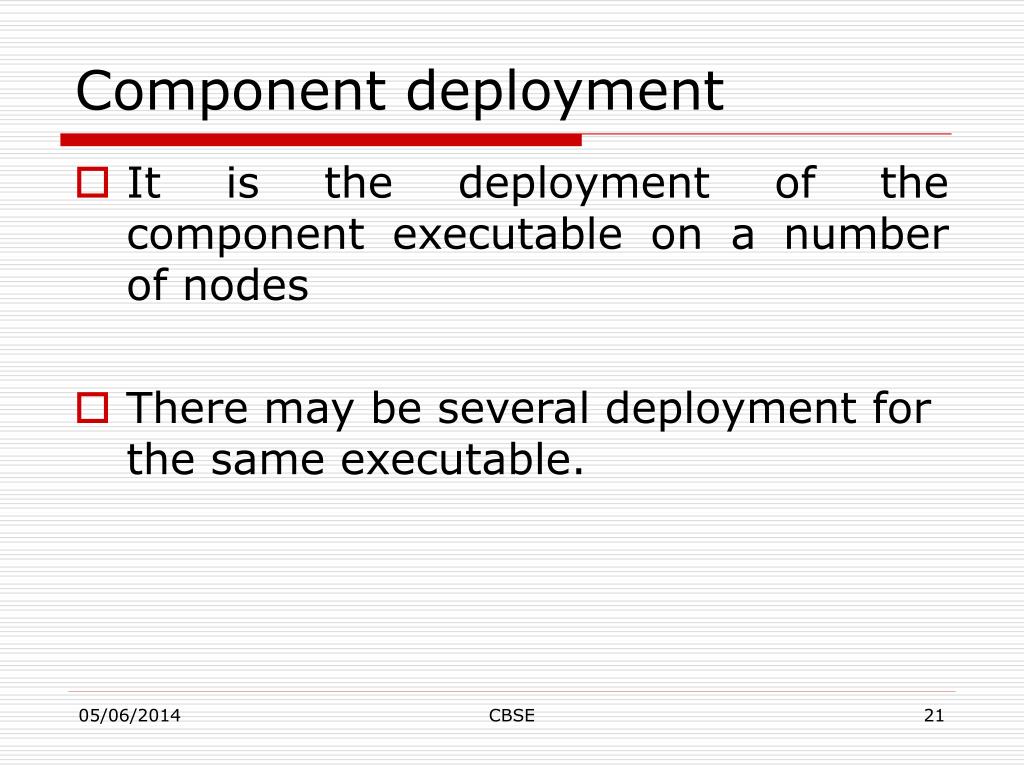 Component deployment

It is the deployment of the component executable on a number of nodes

There may be several deployment for the same executable.

05/06/2014 CBSE 21